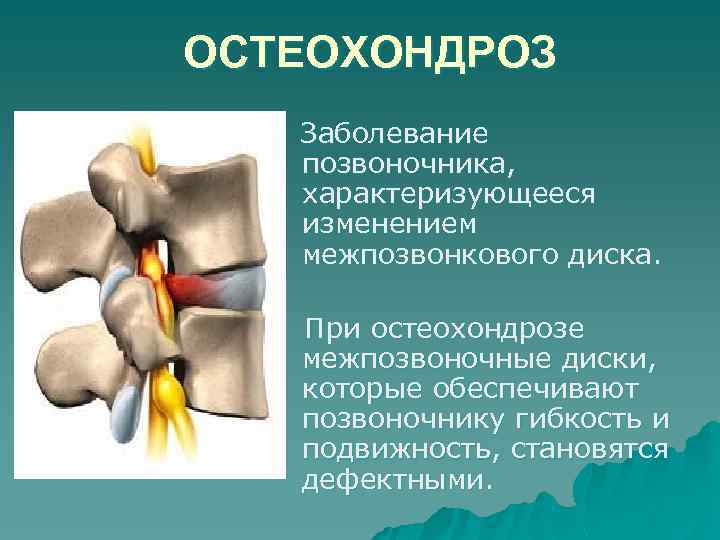 ОСТЕОХОНДРОЗ

Заболевание позвоночника, характеризующееся изменением межпозвонкового диска.

При остеохондрозе межпозвоночные диски, которые обеспечивают позвоночнику гибкость и подвижность, становятся дефектными.